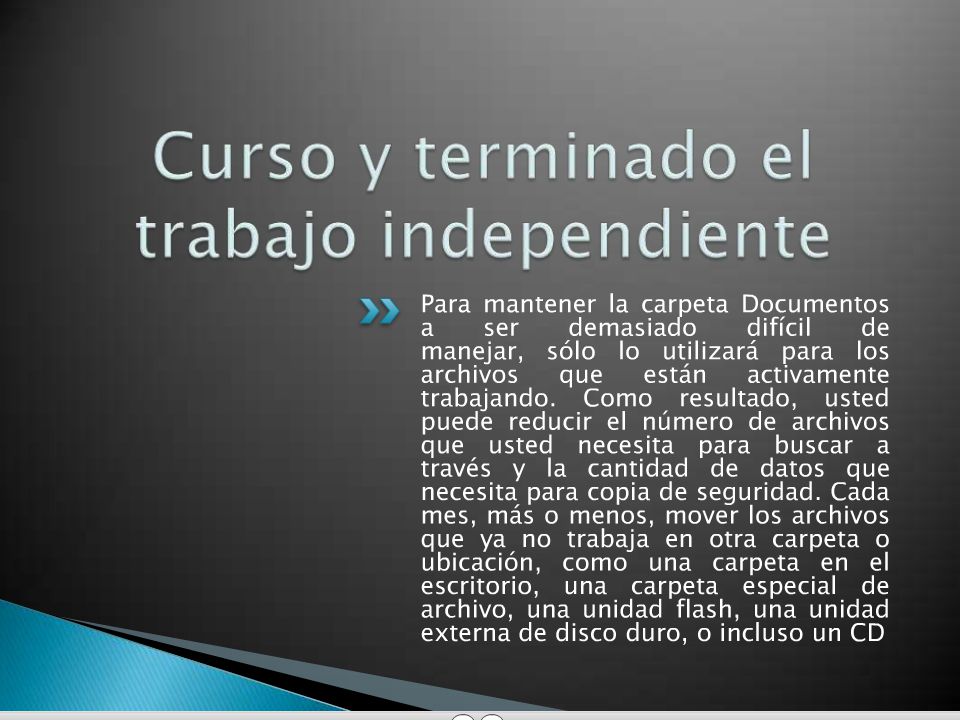 Curso y terminado el trabajo independiente

Para mantener la carpeta Documentos a ser demasiado difícil de manejar, sólo lo utilizará para los archivos que están activamente trabajando. Como resultado, usted puede reducir el número de archivos que usted necesita para buscar a través y la cantidad de datos que necesita para copia de seguridad. Cada mes, más o menos, mover los archivos que ya no trabaja en otra carpeta o ubicación, como una carpeta en el escritorio, una carpeta especial de archivo, una unidad flash, una unidad externa de disco duro, o incluso un CD